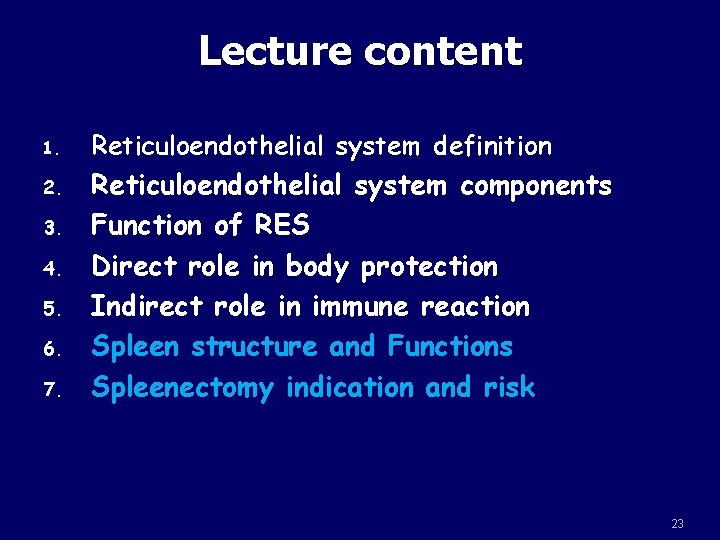 Lecture content

1. Reticuloendothelial system definition
2. Reticuloendothelial system components
3. Function of RES
4. Direct role in body protection
5. Indirect role in immune reaction
6. Spleen structure and Functions
7. Spleenectomy indication and risk

23